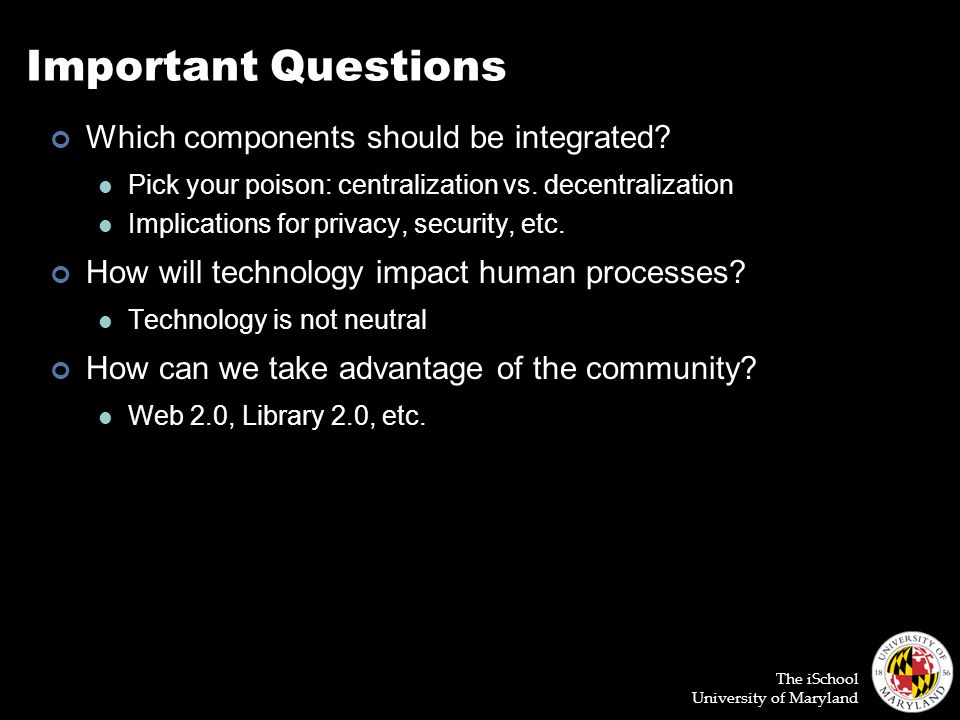 Important Questions

Which components should be integrated?

Pick your poison: centralization vs. decentralization

Implications for privacy, security, etc.

How will technology impact human processes?

Technology is not neutral

How can we take advantage of the community?

Web 2.0, Library 2.0, etc.

The iSchool
University of Maryland

UNIVERSITY OF MARYLAND 18 56